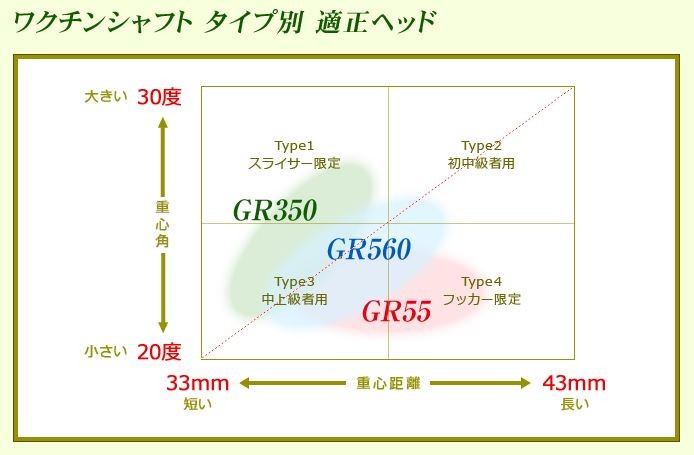 ワクチンシャフト タイプ別 適正ヘッド

大きい 30度

重心角

小さい 20度

Type1
スライサー限定

Type2
初中級者用

GR350

GR560

Type3
中上級者用

Type4
フッカー限定

GR55

33mm
短い

重心距離

43mm
長い